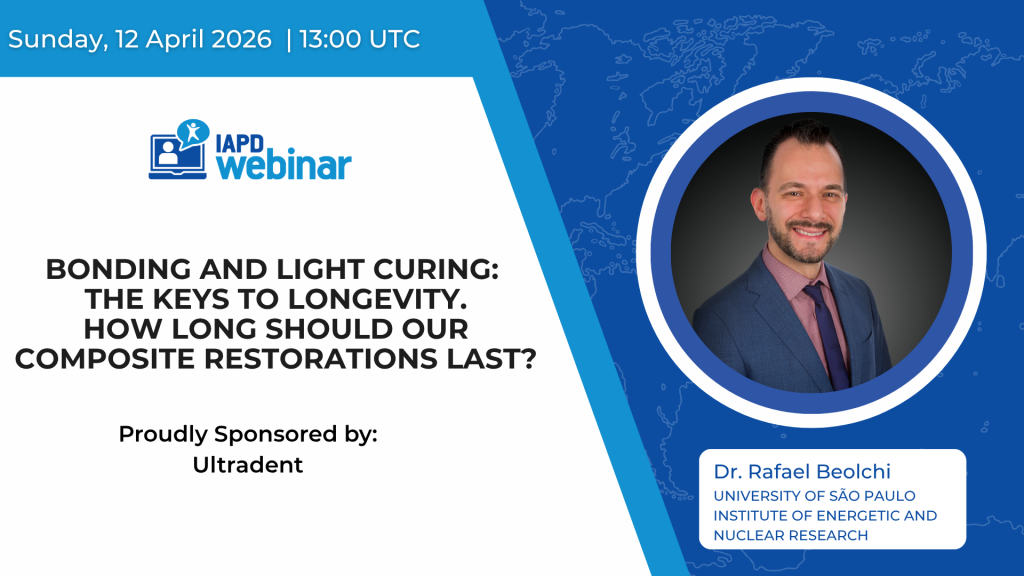 Sunday, 12 April 2026 | 13:00 UTC

IAPD webinar

BONDING AND LIGHT CURING: THE KEYS TO LONGEVITY. HOW LONG SHOULD OUR COMPOSITE RESTORATIONS LAST?

Proudly Sponsored by:
Ultradent

Dr. Rafael Beolchi
UNIVERSITY OF SÃO PAULO
INSTITUTE OF ENERGETIC AND NUCLEAR RESEARCH